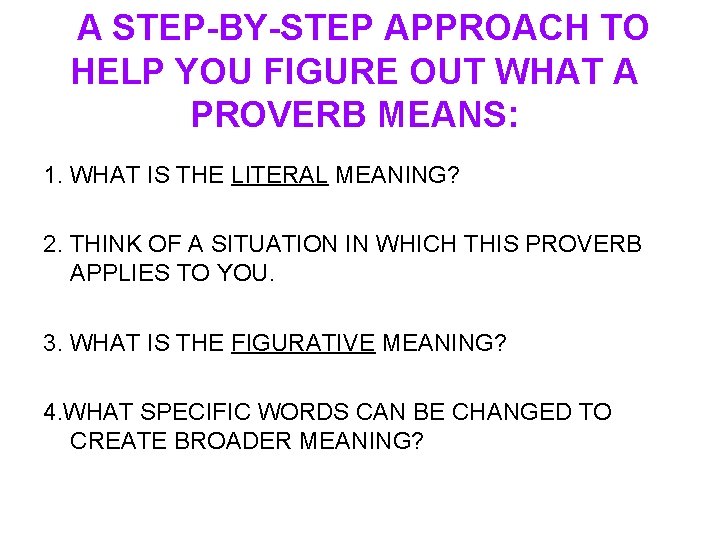 A STEP-BY-STEP APPROACH TO HELP YOU FIGURE OUT WHAT A PROVERB MEANS:

1. WHAT IS THE LITERAL MEANING?

2. THINK OF A SITUATION IN WHICH THIS PROVERB APPLIES TO YOU.

3. WHAT IS THE FIGURATIVE MEANING?

4.WHAT SPECIFIC WORDS CAN BE CHANGED TO CREATE BROADER MEANING?